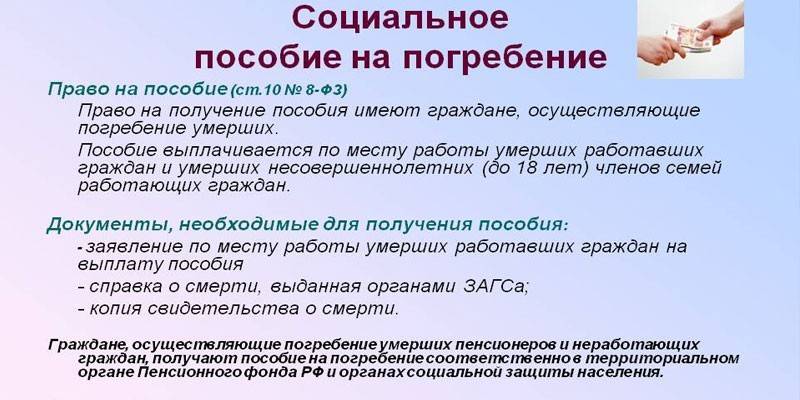 Социальное пособие на погребение

Право на пособие (ст.10 № 8-ФЗ)

Право на получение пособия имеют граждане, осуществляющие погребение умерших.

Пособие выплачивается по месту работы умерших работавших граждан и умерших несовершеннолетних (до 18 лет) членов семей работающих граждан.

Документы, необходимые для получения пособия:

- заявление по месту работы умерших работавших граждан на выплату пособия

- справка о смерти, выданная органами ЗАГСа;

- копия свидетельства о смерти.

Граждане, осуществляющие погребение умерших пенсионеров и неработающих граждан, получают пособие на погребение соответственно в территориальном органе Пенсионного фонда РФ и органах социальной защиты населения.